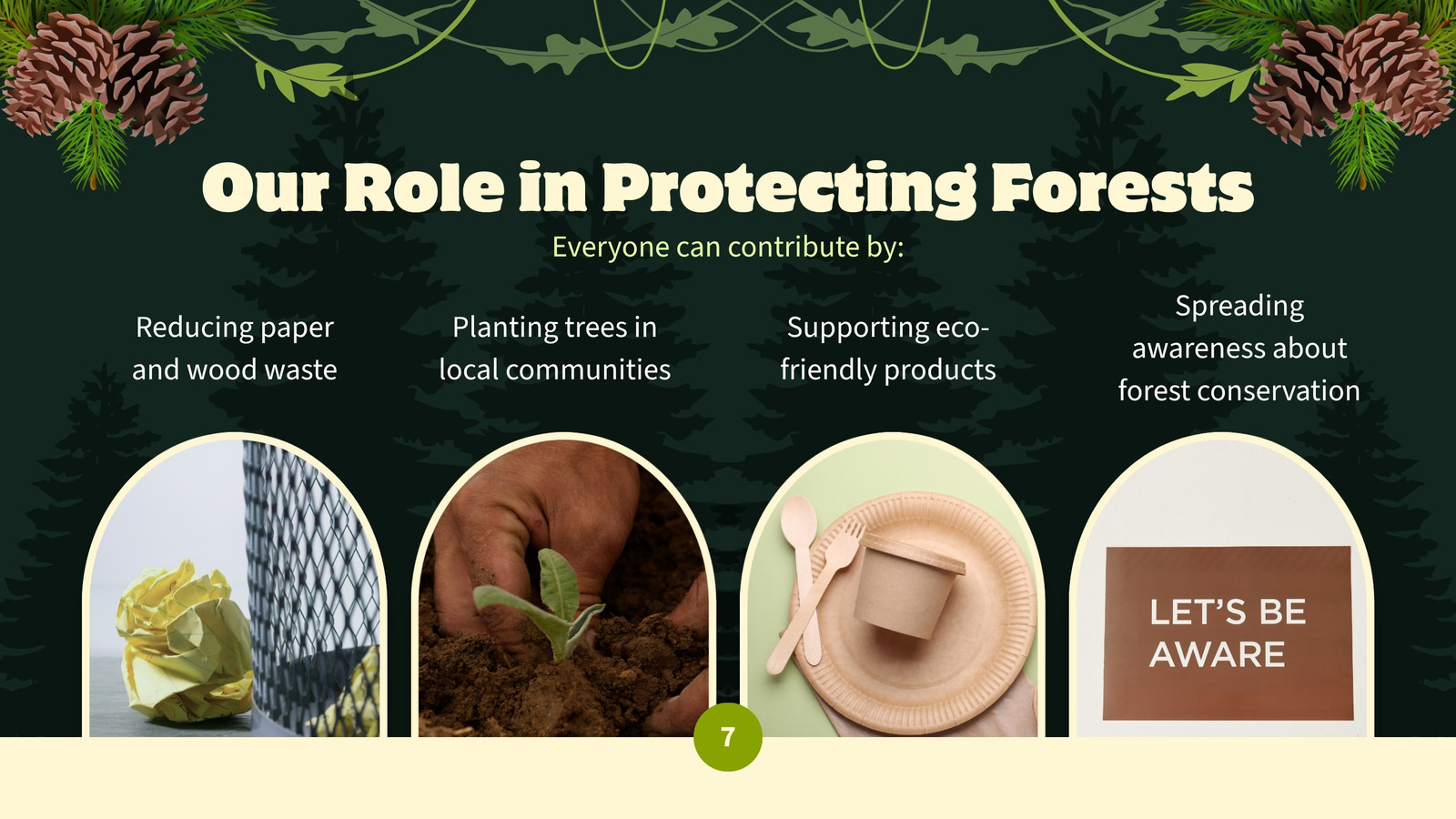 Our Role in Protecting Forests

Everyone can contribute by:

Reducing paper and wood waste

Planting trees in local communities

Supporting eco-friendly products

Spreading awareness about forest conservation

LET'S BE AWARE

7